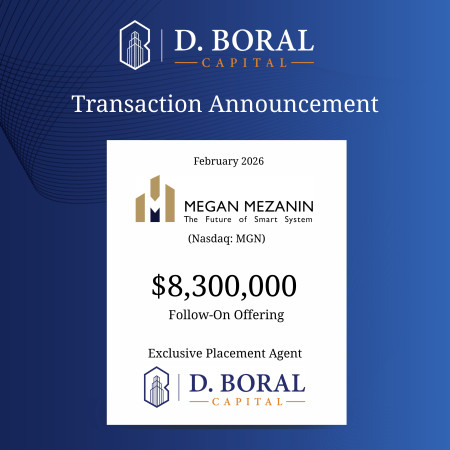 D. BORAL
CAPITAL

Transaction Announcement

February 2026

MEGAN MEZANIN
The Future of Smart System

(Nasdaq: MGN)

$8,300,000

Follow-On Offering

Exclusive Placement Agent

D. BORAL
CAPITAL